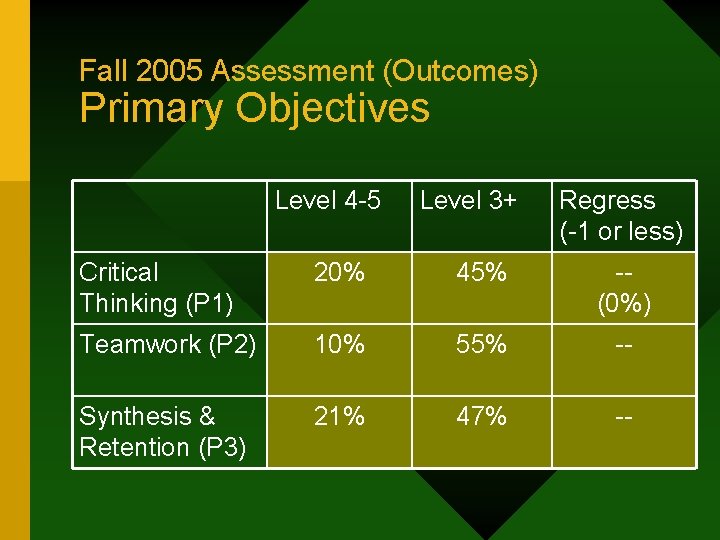 Fall 2005 Assessment (Outcomes)
Primary Objectives

| | Level 4-5 | Level 3+ | Regress (-1 or less) |
|---|---|---|---|
| Critical Thinking (P1) | 20% | 45% | -- (0%) |
| Teamwork (P2) | 10% | 55% | -- |
| Synthesis & Retention (P3) | 21% | 47% | -- |